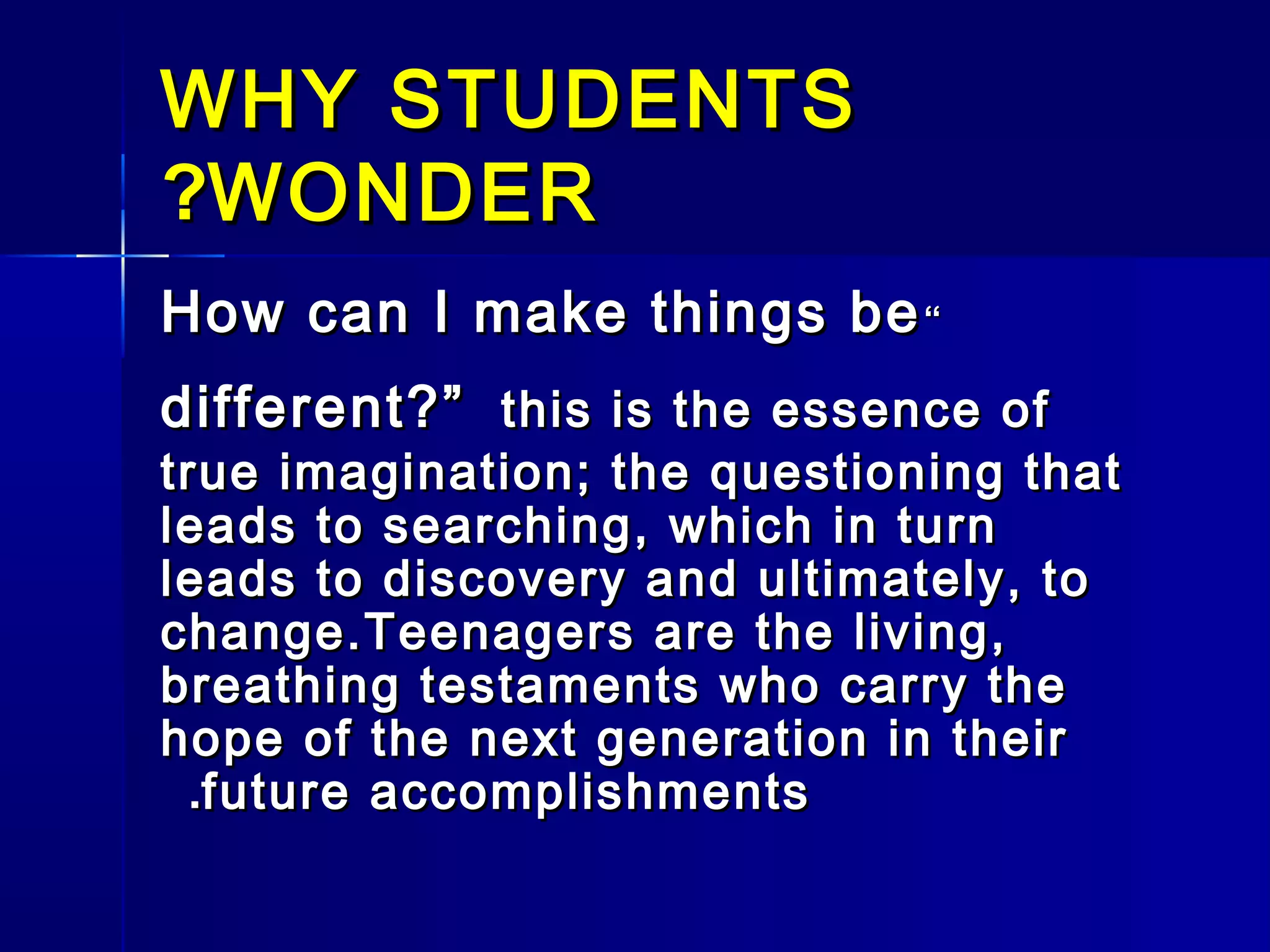 WHY STUDENTS ?WONDER

How can I make things be“ different?” this is the essence of true imagination; the questioning that leads to searching, which in turn leads to discovery and ultimately, to change.Teenagers are the living, breathing testaments who carry the hope of the next generation in their .future accomplishments